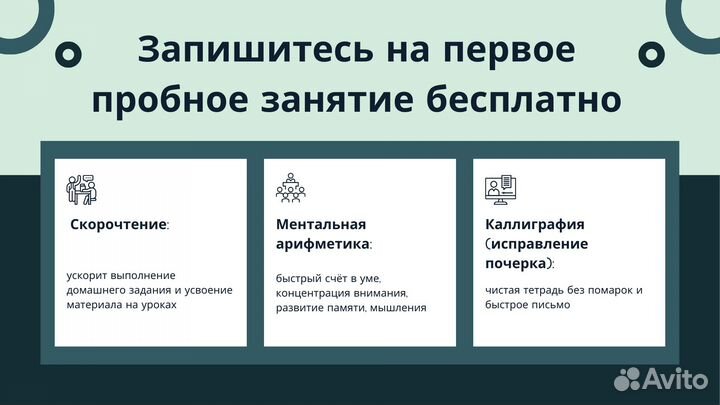 Запишитесь на первое пробное занятие бесплатно

Скорочтение:

ускорит выполнение домашнего задания и усвоение материала на уроках

Ментальная арифметика:

быстрый счёт в уме, концентрация внимания, развитие памяти, мышления

Каллиграфия (исправление почерка):

чистая тетрадь без помарок и быстрое письмо

Avito